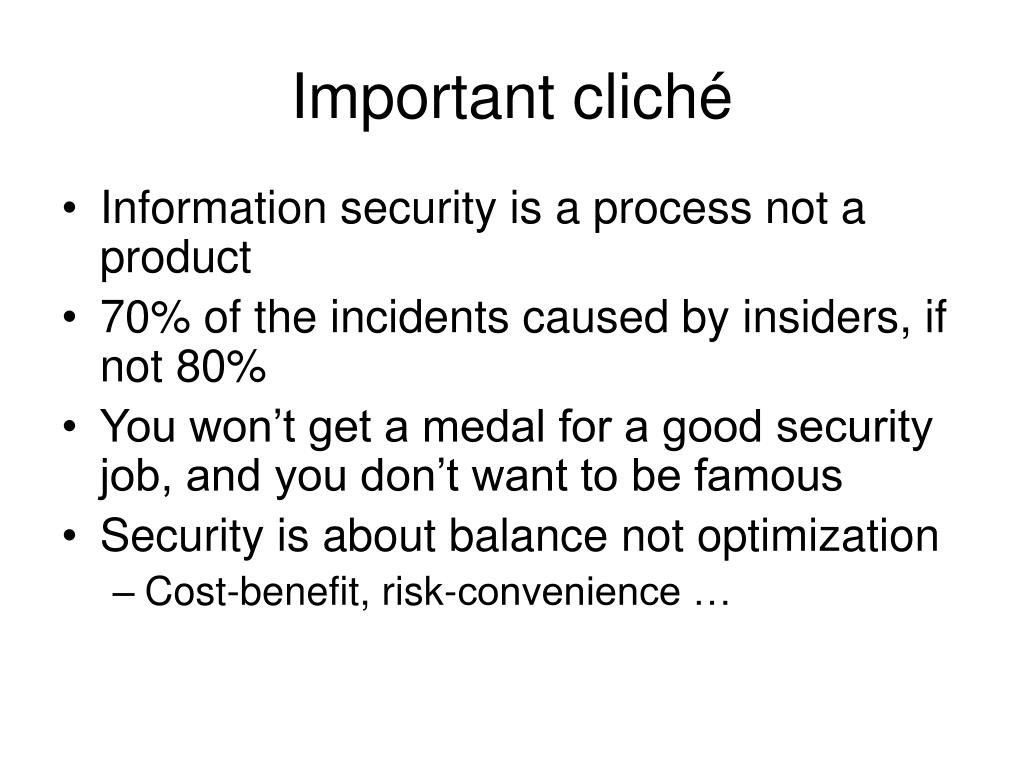 Important cliché

• Information security is a process not a product
• 70% of the incidents caused by insiders, if not 80%
• You won’t get a medal for a good security job, and you don’t want to be famous
• Security is about balance not optimization
– Cost-benefit, risk-convenience …